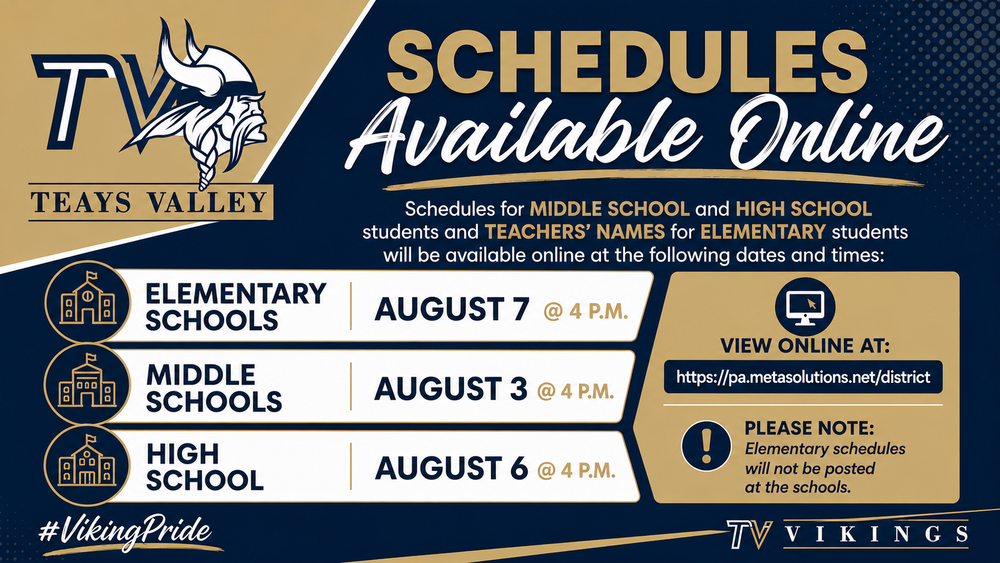 TV

TEAYS VALLEY

SCHEDULES
Available Online

Schedules for MIDDLE SCHOOL and HIGH SCHOOL students and TEACHERS' NAMES for ELEMENTARY students will be available online at the following dates and times:

ELEMENTARY SCHOOLS | AUGUST 7 @ 4 P.M.

MIDDLE SCHOOLS | AUGUST 3 @ 4 P.M.

HIGH SCHOOL | AUGUST 6 @ 4 P.M.

VIEW ONLINE AT:
https://pa.metasolutions.net/district

PLEASE NOTE:
Elementary schedules will not be posted at the schools.

#VikingPride

TV VIKINGS